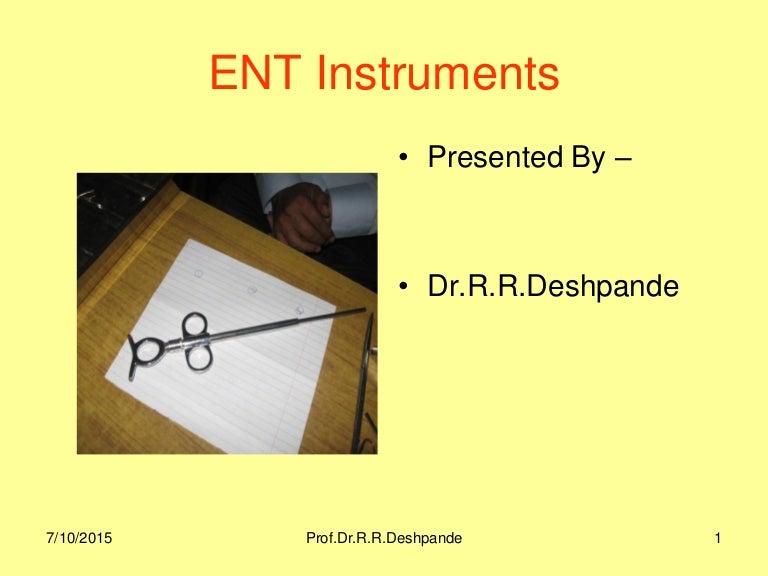 ENT Instruments

• Presented By –

• Dr.R.R.Deshpande

7/10/2015 Prof.Dr.R.R.Deshpande 1